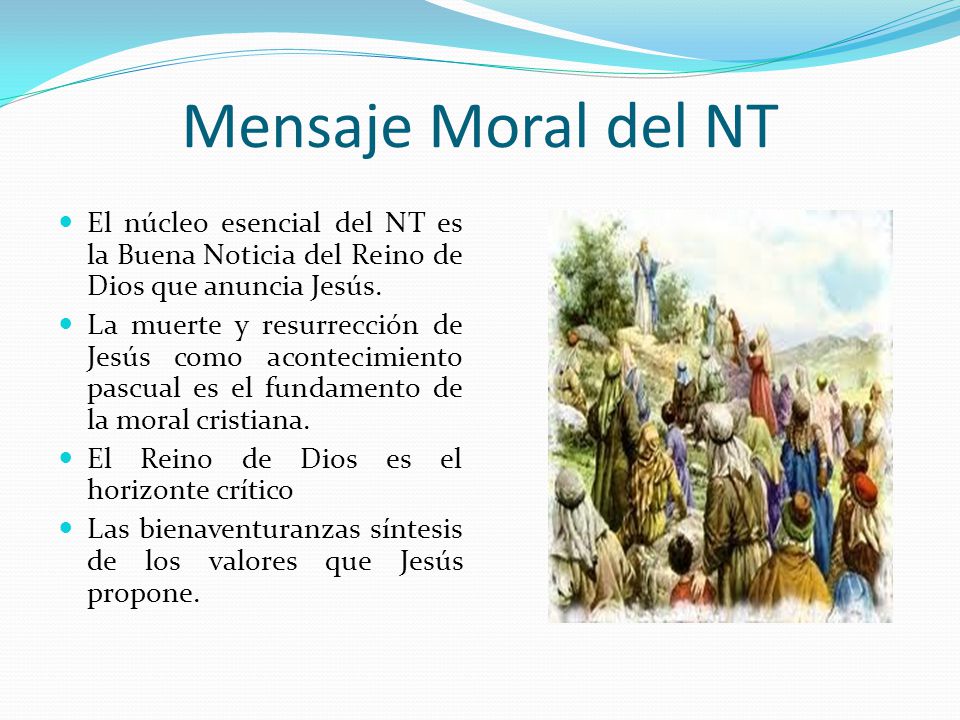 Mensaje Moral del NT

- El núcleo esencial del NT es la Buena Noticia del Reino de Dios que anuncia Jesús.
- La muerte y resurrección de Jesús como acontecimiento pascual es el fundamento de la moral cristiana.
- El Reino de Dios es el horizonte crítico
- Las bienaventuranzas síntesis de los valores que Jesús propone.